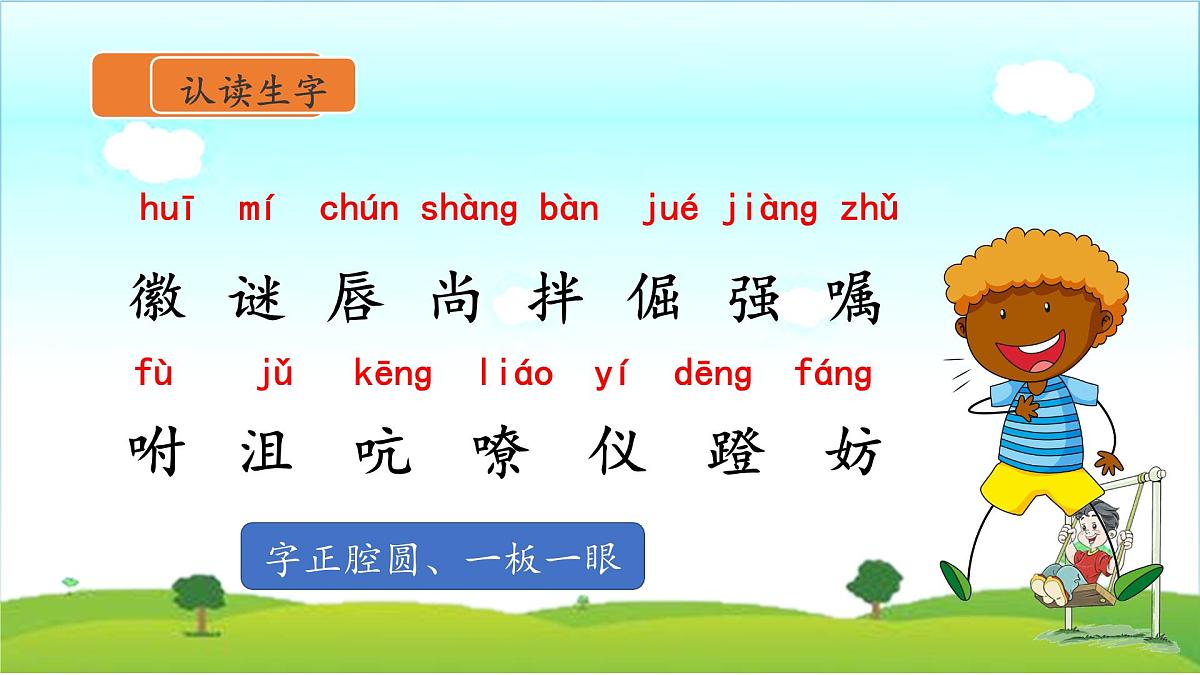 认读生字

huī mí chún shàng bàn jué jiàng zhǔ

徽 谜 唇 尚 拌 倔 强 嘱

fù jǔ kēng liáo yí dēng fáng

咐 沮 吭 嘹 仪 蹬 妨

字正腔圆、一板一眼